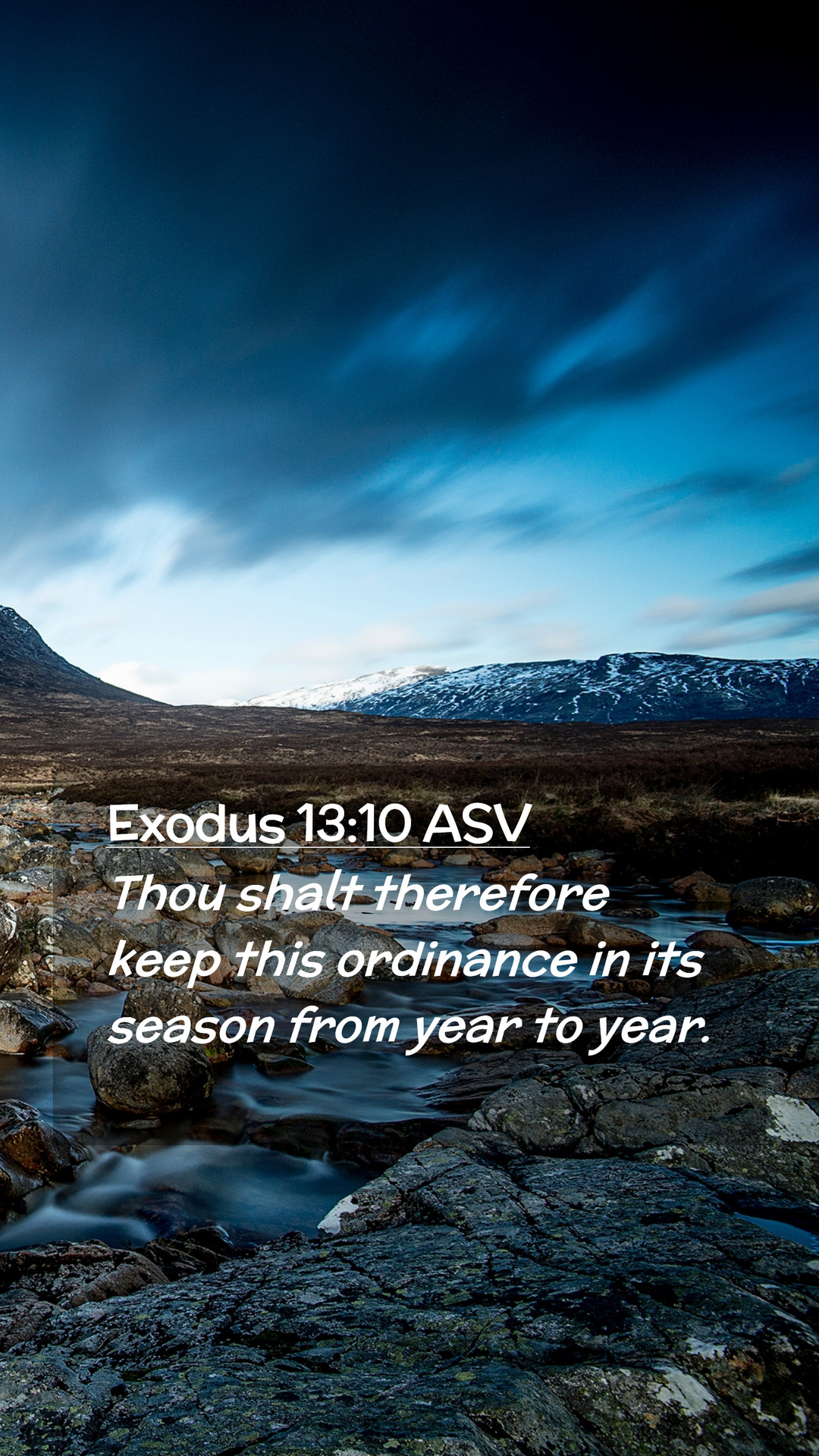 Exodus 13:10 ASV
Thou shalt therefore keep this ordinance in its season from year to year.